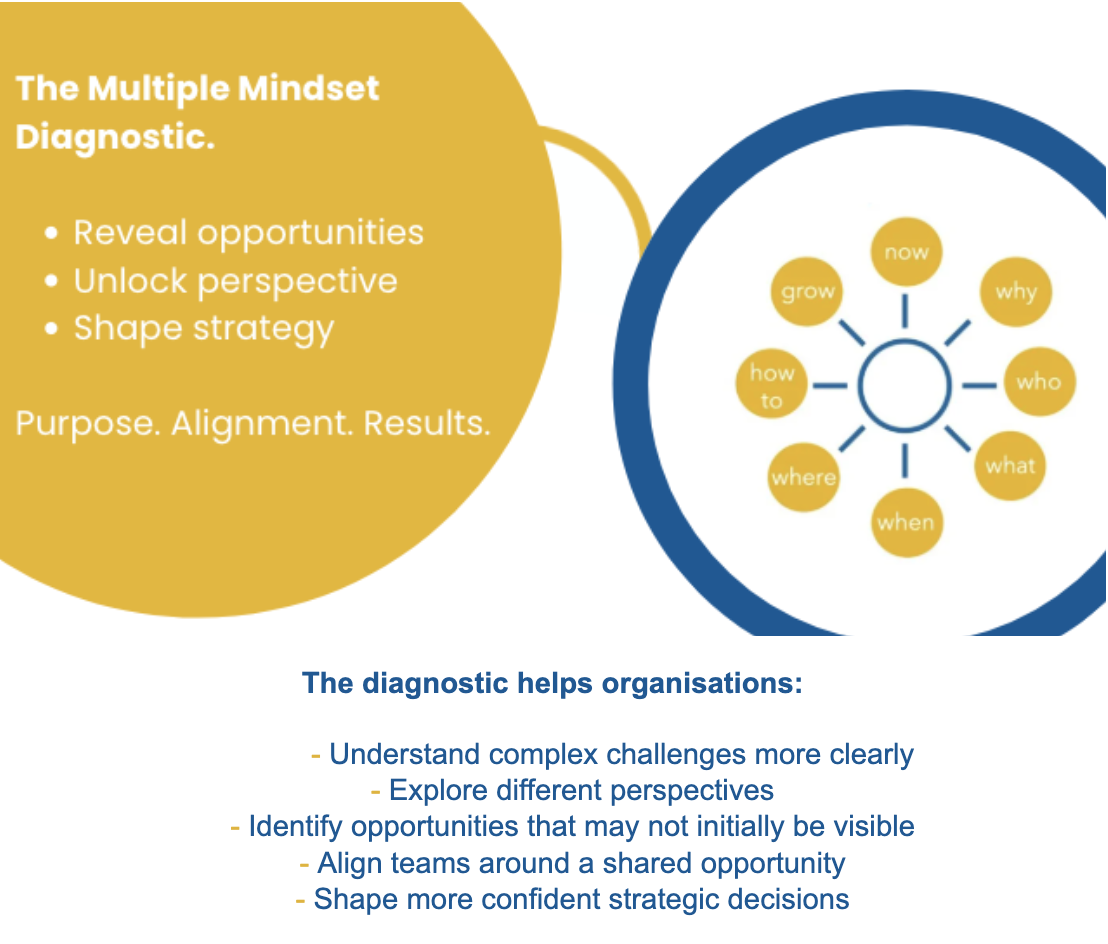 The Multiple Mindset Diagnostic.

• Reveal opportunities
• Unlock perspective
• Shape strategy

Purpose. Alignment. Results.

now
why
who
what
when
where
how to
grow

The diagnostic helps organisations:

- Understand complex challenges more clearly
- Explore different perspectives
- Identify opportunities that may not initially be visible
- Align teams around a shared opportunity
- Shape more confident strategic decisions